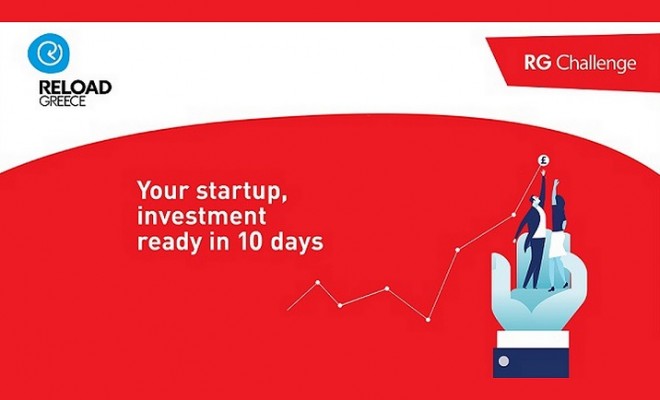 RELOAD GREECE

RG Challenge

Your startup, investment ready in 10 days

£